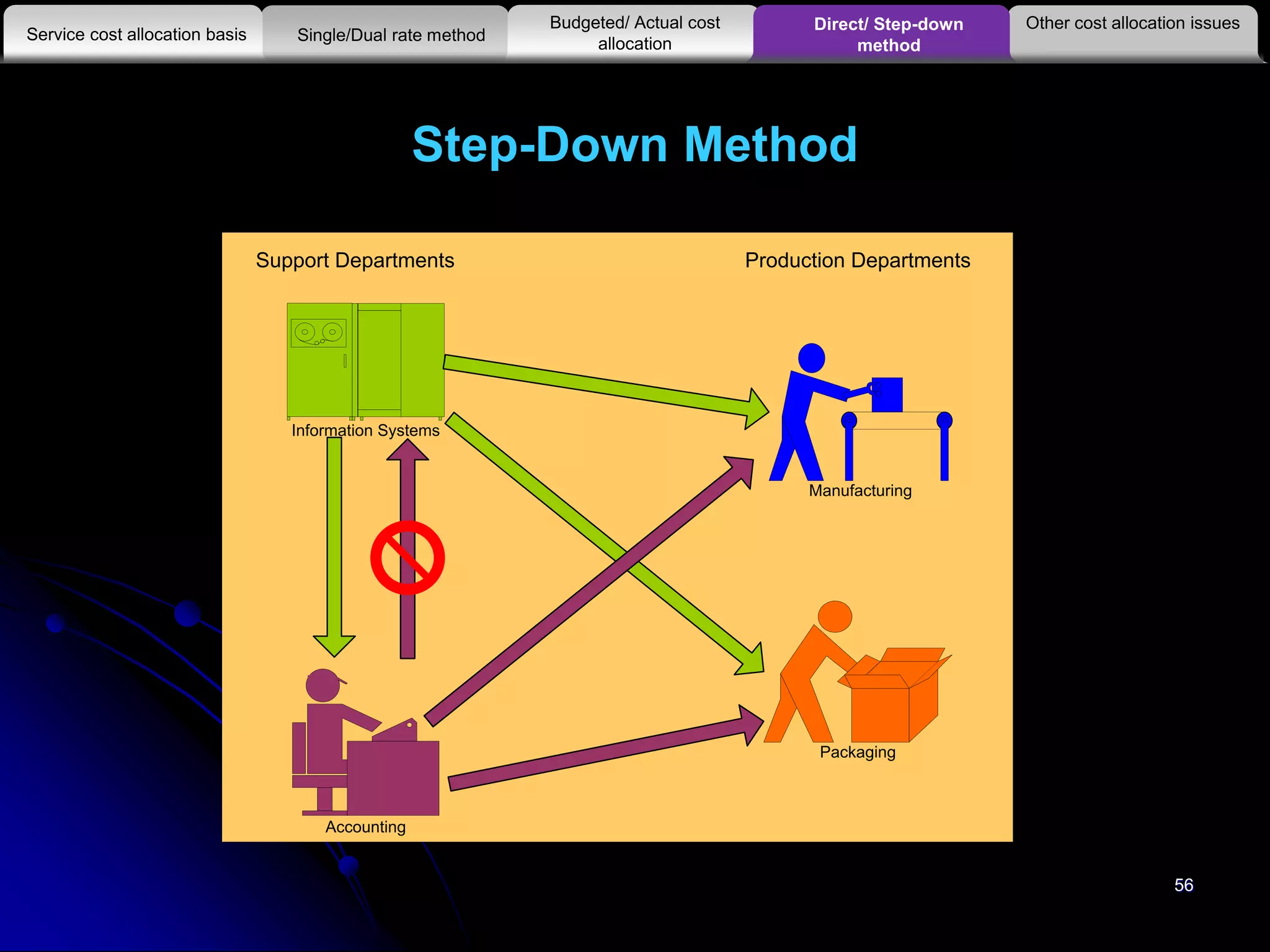 Service cost allocation basis

Single/Dual rate method

Budgeted/ Actual cost allocation

Direct/ Step-down method

Other cost allocation issues

Step-Down Method

Support Departments

Production Departments

Information Systems

Manufacturing

Packaging

Accounting

56